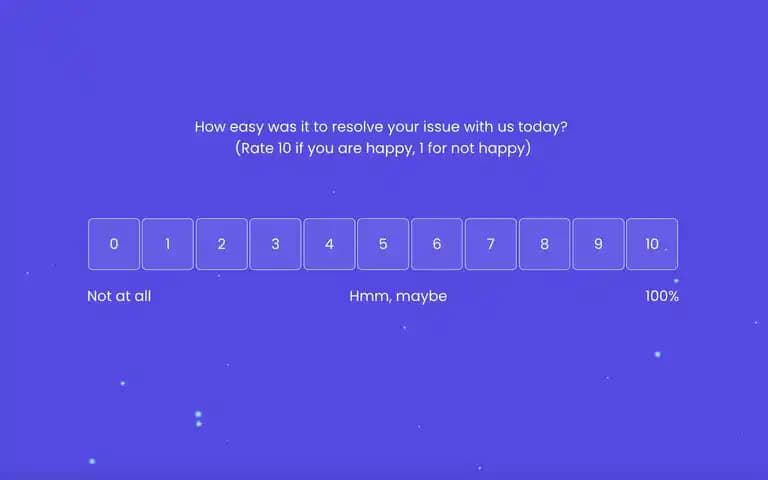 How easy was it to resolve your issue with us today?
(Rate 10 if you are happy, 1 for not happy)

0 1 2 3 4 5 6 7 8 9 10

Not at all Hmm, maybe 100%